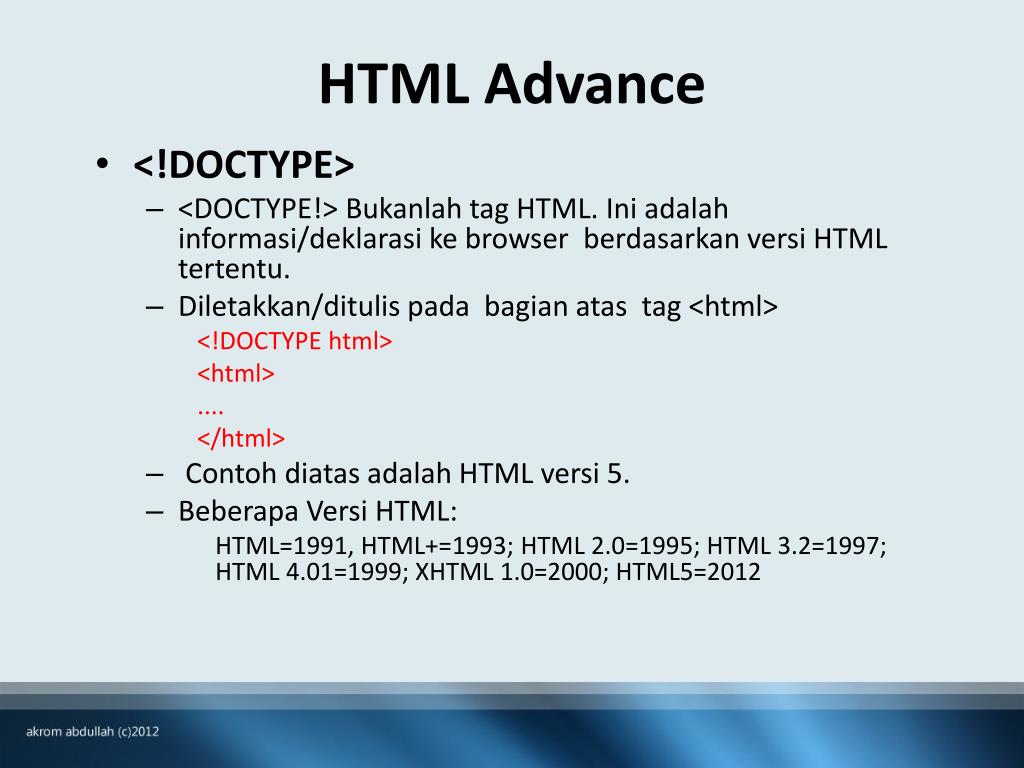 HTML Advance

• <!DOCTYPE>

– <DOCTYPE!> Bukanlah tag HTML. Ini adalah informasi/deklarasi ke browser berdasarkan versi HTML tertentu.

– Diletakkan/ditulis pada bagian atas tag <html>

<!DOCTYPE html>
<html>
....
</html>

– Contoh diatas adalah HTML versi 5.

– Beberapa Versi HTML:

HTML=1991, HTML+=1993; HTML 2.0=1995; HTML 3.2=1997; HTML 4.01=1999; XHTML 1.0=2000; HTML5=2012

akrom abdullah (c)2012